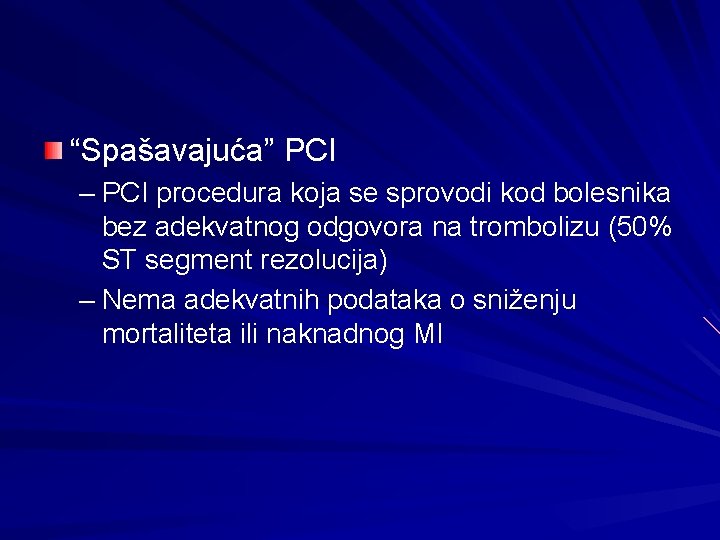 “Spašavajuća” PCI

– PCI procedura koja se sprovodi kod bolesnika bez adekvatnog odgovora na trombolizu (50% ST segment rezolucija)

– Nema adekvatnih podataka o sniženju mortaliteta ili naknadnog MI